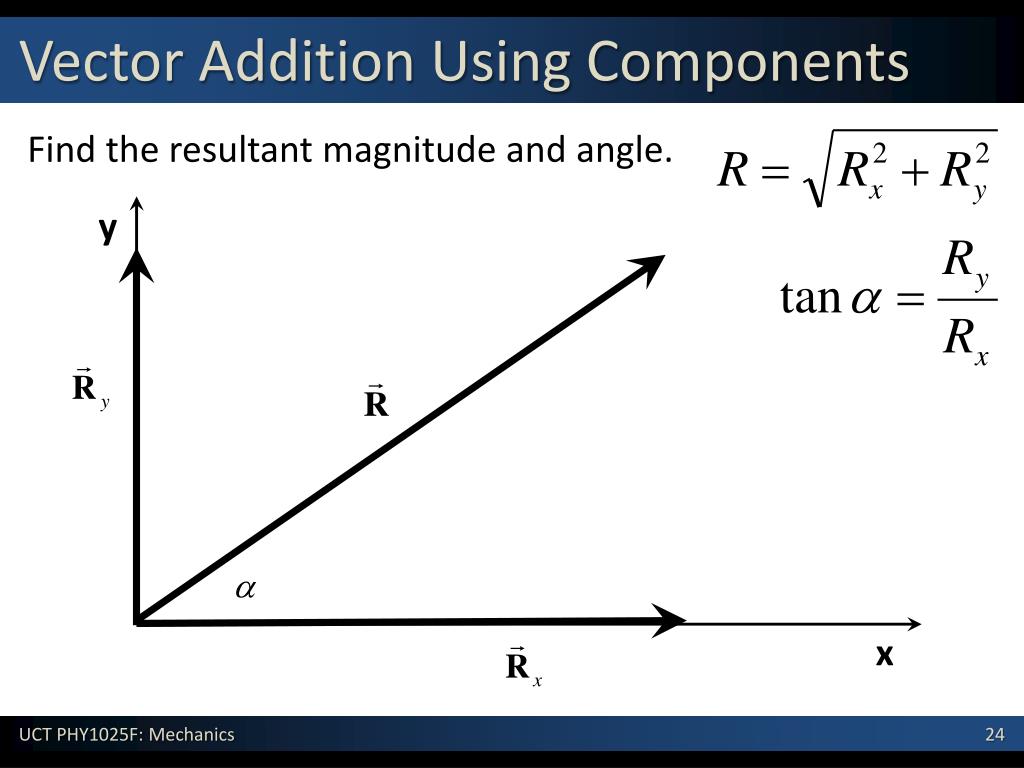 Vector Addition Using Components

Find the resultant magnitude and angle.

$R = \sqrt{R_x^2 + R_y^2}$

$\tan\alpha = \frac{R_y}{R_x}$

y

$\vec{\mathbf{R}}_y$

$\vec{\mathbf{R}}$

$\alpha$

$\vec{\mathbf{R}}_x$

x

UCT PHY1025F: Mechanics

24